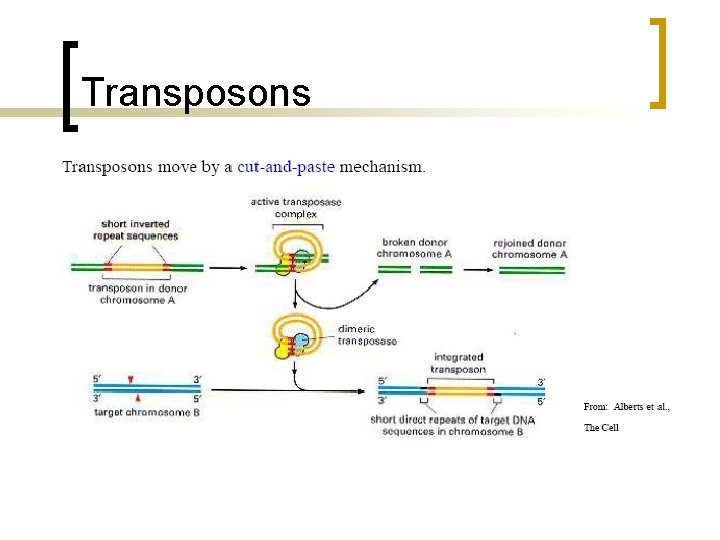 Transposons

Transposons move by a cut-and-paste mechanism.

short inverted repeat sequences

transposon in donor chromosome A

active transposase complex

broken donor chromosome A

rejoined donor chromosome A

dimeric transposase

5′ 3′
3′ 5′
target chromosome B

integrated transposon

5′ 3′
3′ 5′

short direct repeats of target DNA sequences in chromosome B

From: Alberts et al., The Cell